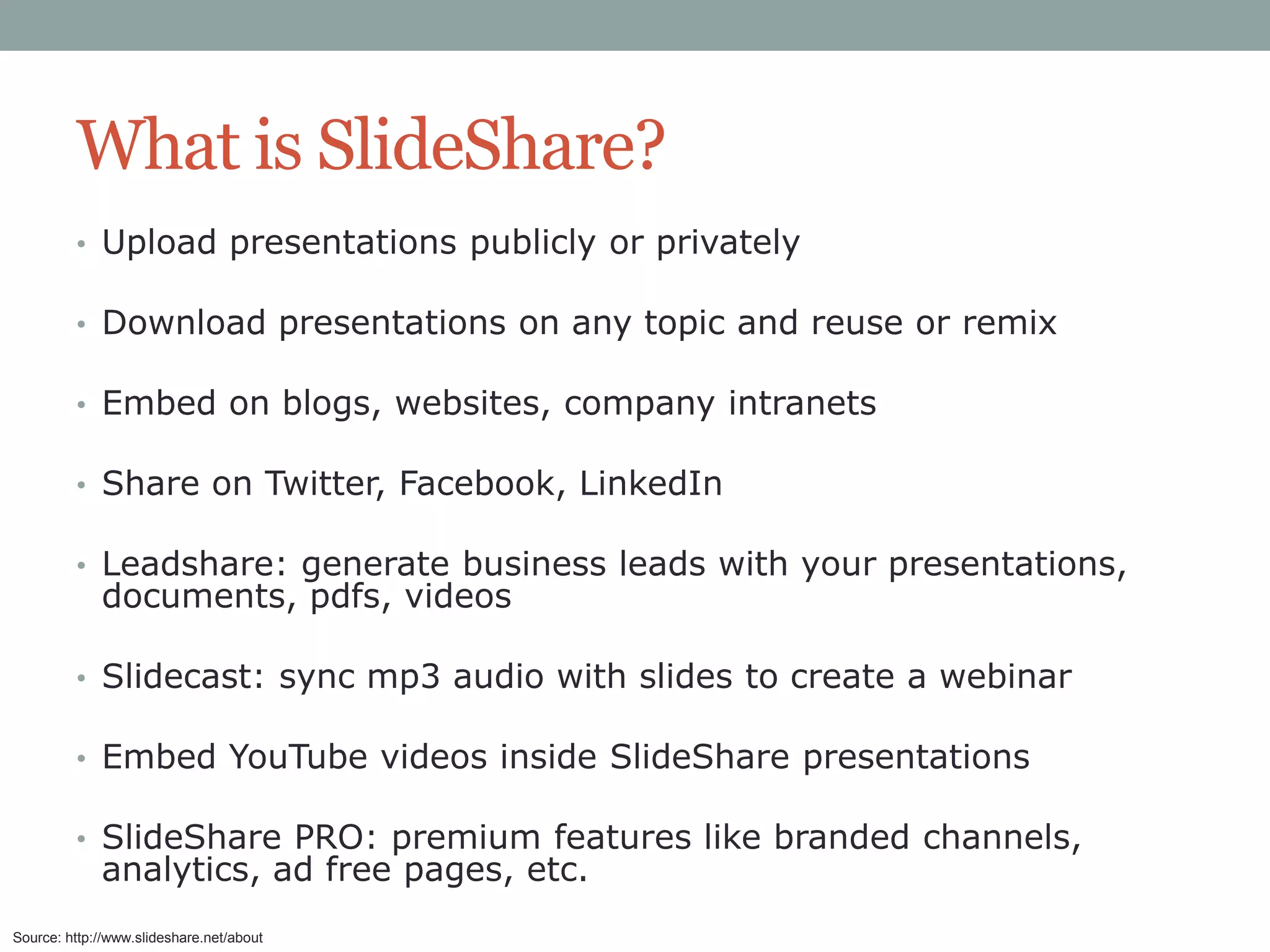 What is SlideShare?

• Upload presentations publicly or privately

• Download presentations on any topic and reuse or remix

• Embed on blogs, websites, company intranets

• Share on Twitter, Facebook, LinkedIn

• Leadshare: generate business leads with your presentations, documents, pdfs, videos

• Slidecast: sync mp3 audio with slides to create a webinar

• Embed YouTube videos inside SlideShare presentations

• SlideShare PRO: premium features like branded channels, analytics, ad free pages, etc.

Source: http://www.slideshare.net/about